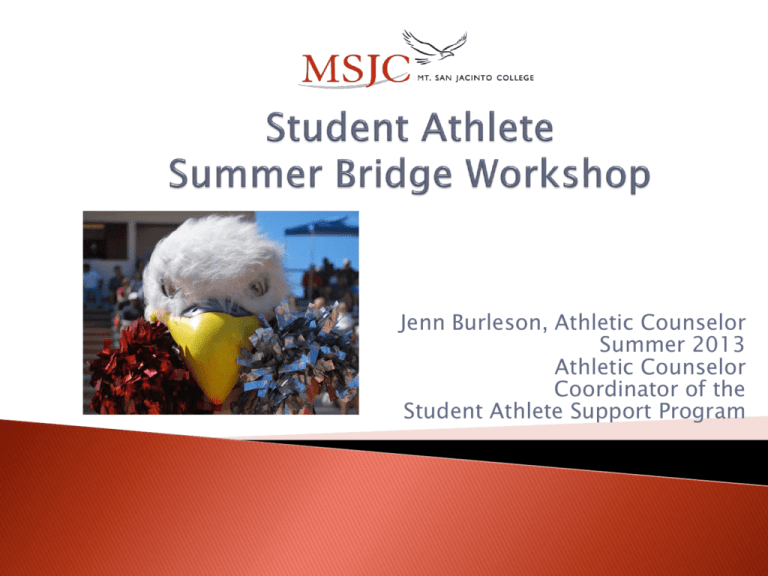 MSJC MT. SAN JACINTO COLLEGE

Student Athlete
Summer Bridge Workshop

Jenn Burleson, Athletic Counselor
Summer 2013
Athletic Counselor
Coordinator of the
Student Athlete Support Program